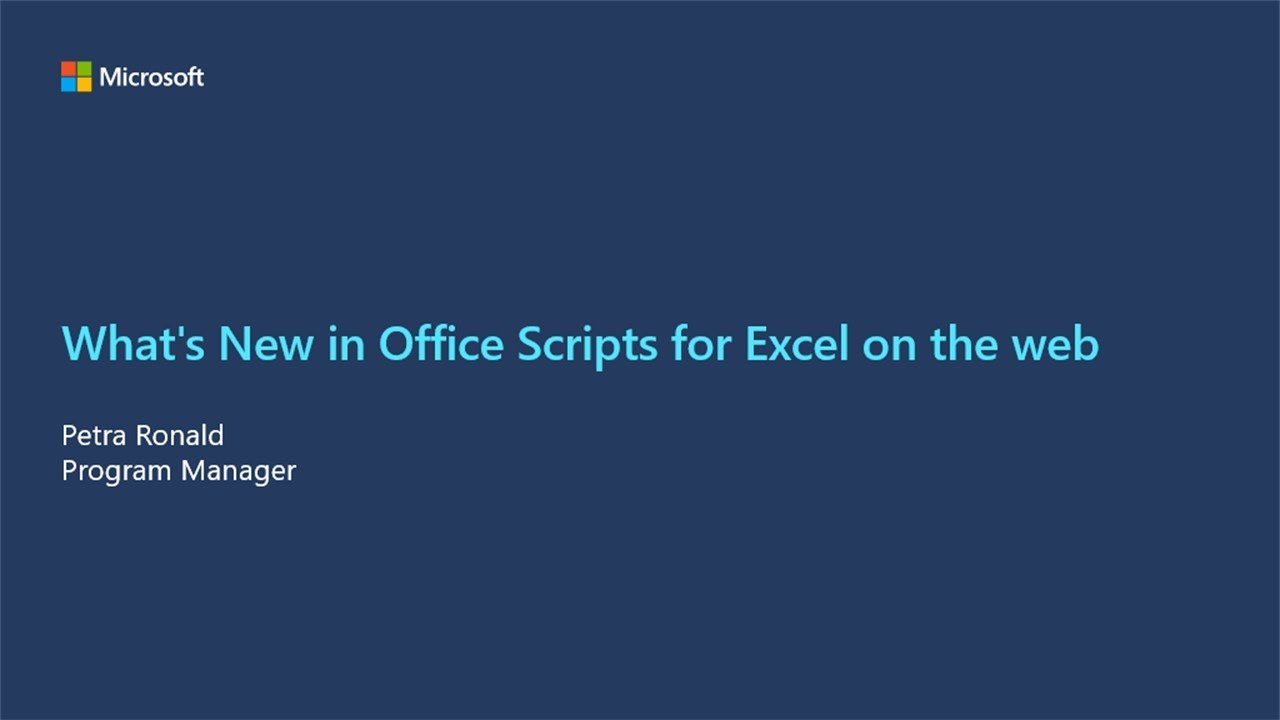 Microsoft

What's New in Office Scripts for Excel on the web

Petra Ronald
Program Manager